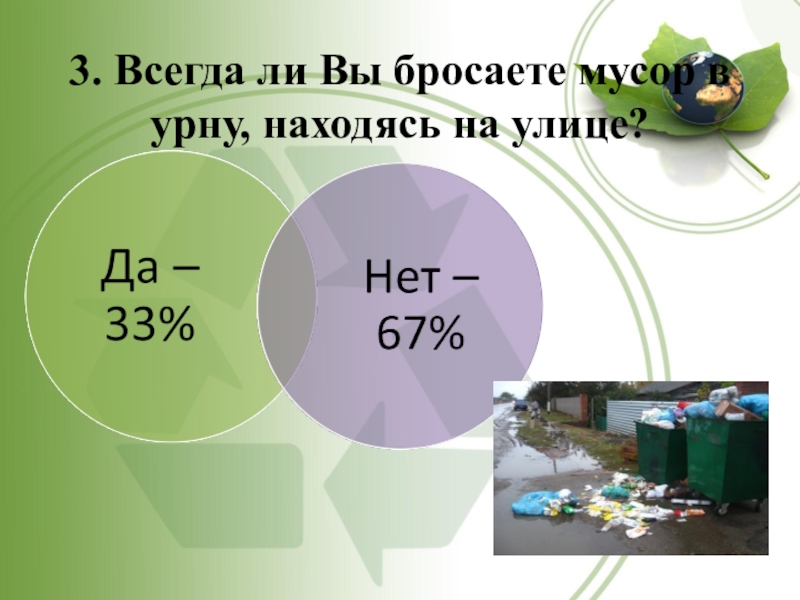 3. Всегда ли Вы бросаете мусор в урну, находясь на улице?

Да – 33%

Нет – 67%